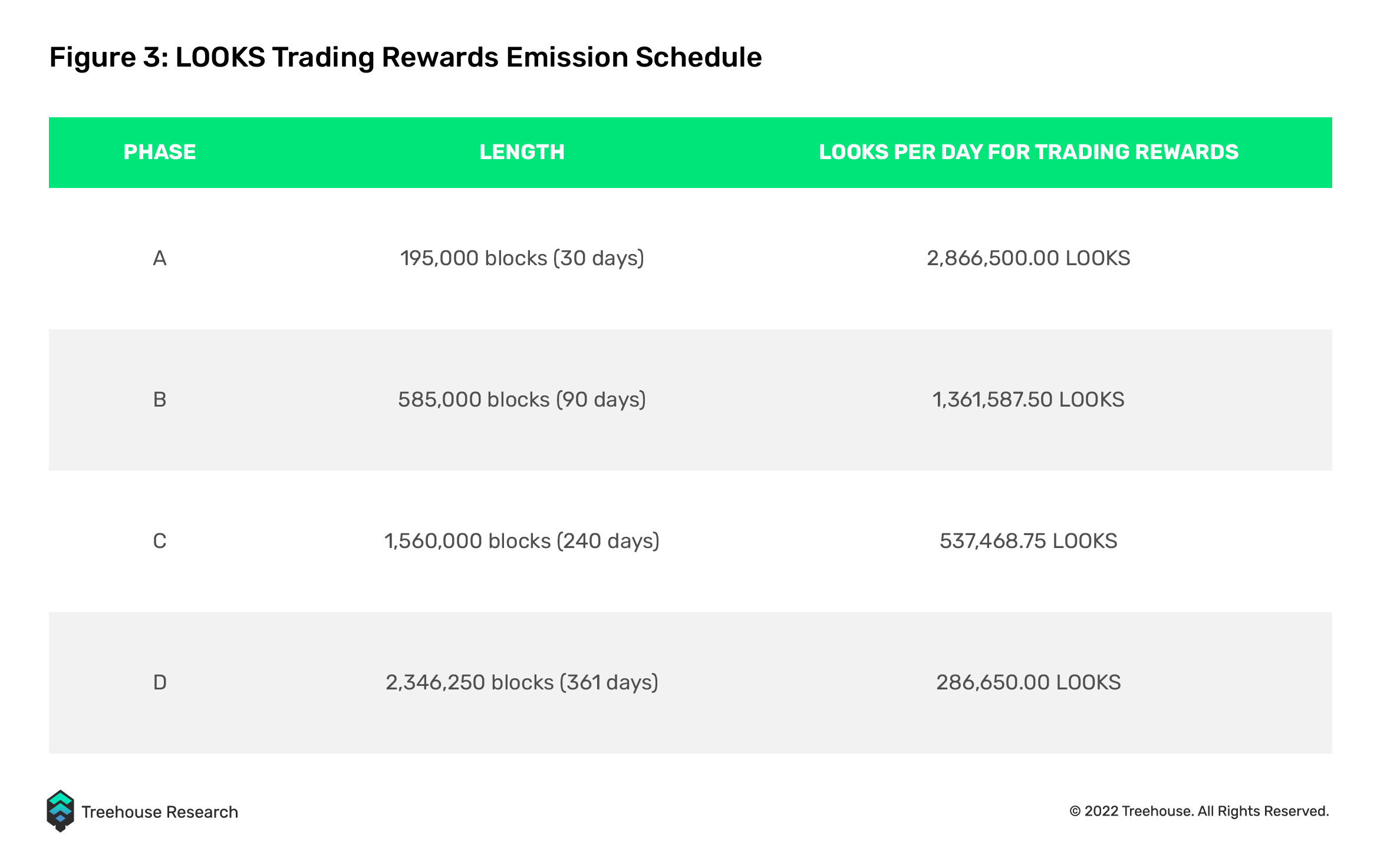 Figure 3: LOOKS Trading Rewards Emission Schedule

| PHASE | LENGTH | LOOKS PER DAY FOR TRADING REWARDS |
|---|---|---|
| A | 195,000 blocks (30 days) | 2,866,500.00 LOOKS |
| B | 585,000 blocks (90 days) | 1,361,587.50 LOOKS |
| C | 1,560,000 blocks (240 days) | 537,468.75 LOOKS |
| D | 2,346,250 blocks (361 days) | 286,650.00 LOOKS |

Treehouse Research

© 2022 Treehouse. All Rights Reserved.